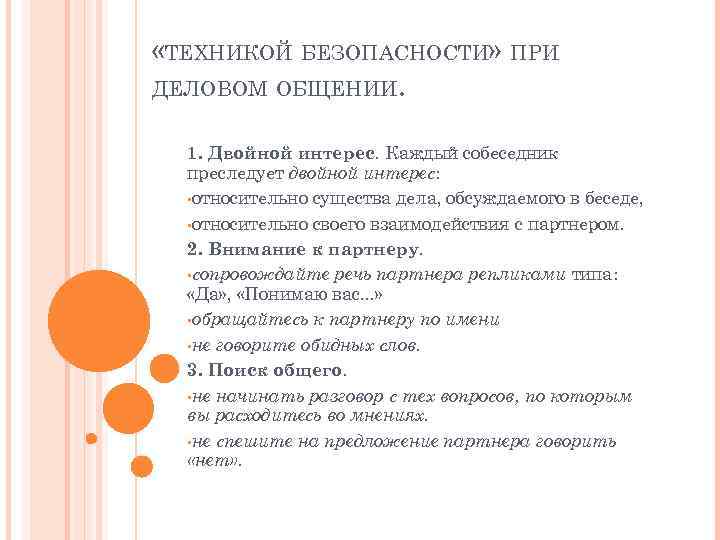 «ТЕХНИКОЙ БЕЗОПАСНОСТИ» ПРИ ДЕЛОВОМ ОБЩЕНИИ.

1. Двойной интерес. Каждый собеседник преследует двойной интерес:

•относительно существа дела, обсуждаемого в беседе,

•относительно своего взаимодействия с партнером.

2. Внимание к партнеру.

•сопровождайте речь партнера репликами типа: «Да», «Понимаю вас...»

•обращайтесь к партнеру по имени

•не говорите обидных слов.

3. Поиск общего.

•не начинать разговор с тех вопросов, по которым вы расходитесь во мнениях.

•не спешите на предложение партнера говорить «нет».